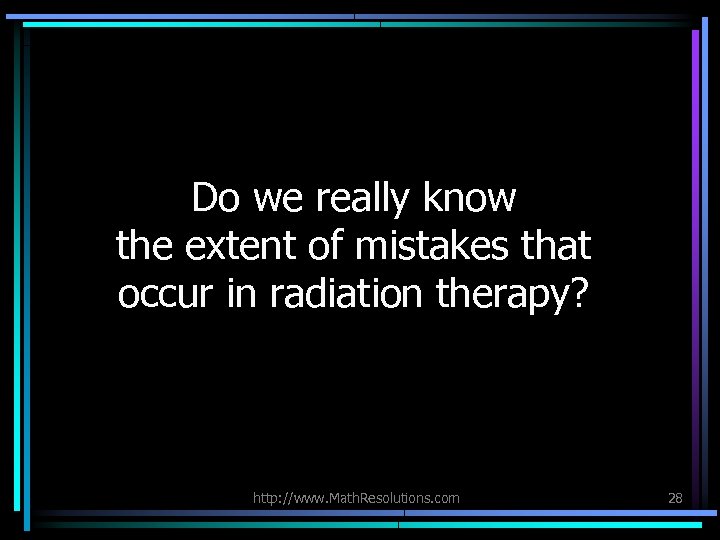 Do we really know the extent of mistakes that occur in radiation therapy?

http://www.MathResolutions.com

28